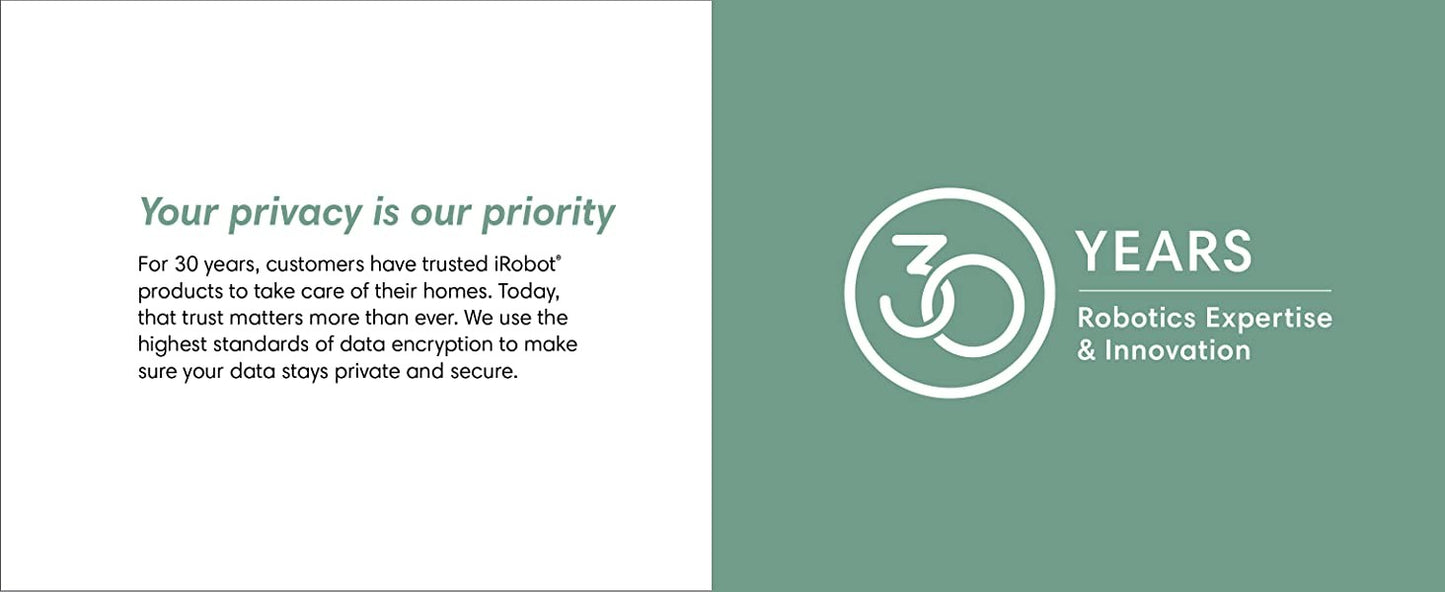 Your privacy is our priority

For 30 years, customers have trusted iRobot® products to take care of their homes. Today, that trust matters more than ever. We use the highest standards of data encryption to make sure your data stays private and secure.

30

YEARS

Robotics Expertise & Innovation